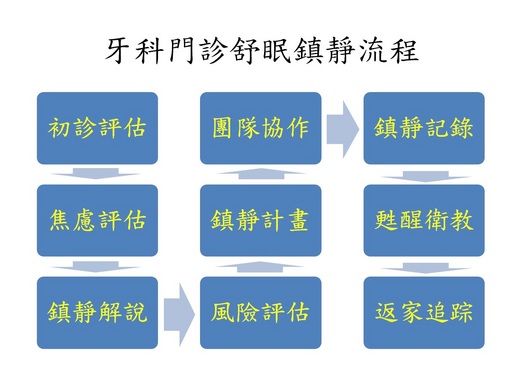 牙科門診舒眠鎮靜流程

初診評估

焦慮評估

鎮靜解說

風險評估

鎮靜計畫

團隊協作

鎮靜記錄

甦醒衛教

返家追踪